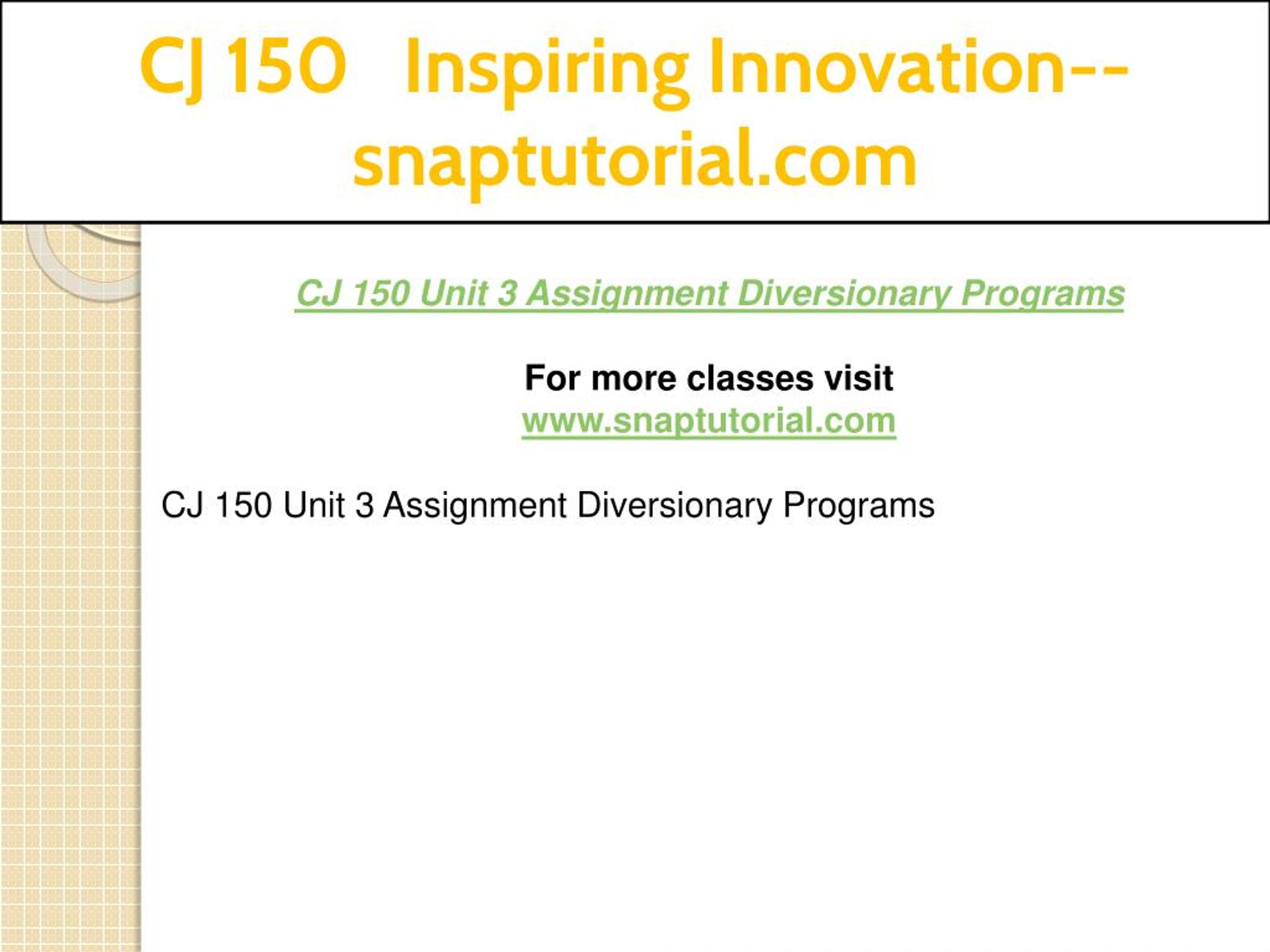 CJ 150 Inspiring Innovation--snaptutorial.com

CJ 150 Unit 3 Assignment Diversionary Programs

For more classes visit
www.snaptutorial.com

CJ 150 Unit 3 Assignment Diversionary Programs